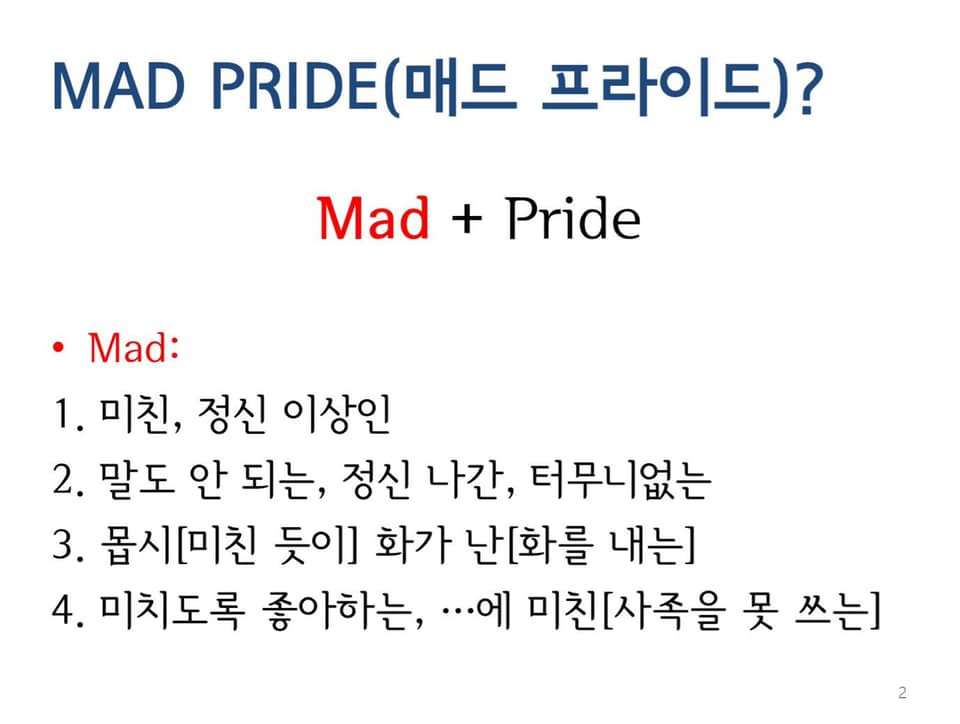 MAD PRIDE(매드 프라이드)?

Mad + Pride

• Mad:
1. 미친, 정신 이상인
2. 말도 안 되는, 정신 나간, 터무니없는
3. 몹시[미친 듯이] 화가 난[화를 내는]
4. 미치도록 좋아하는, …에 미친[사족을 못 쓰는]

2